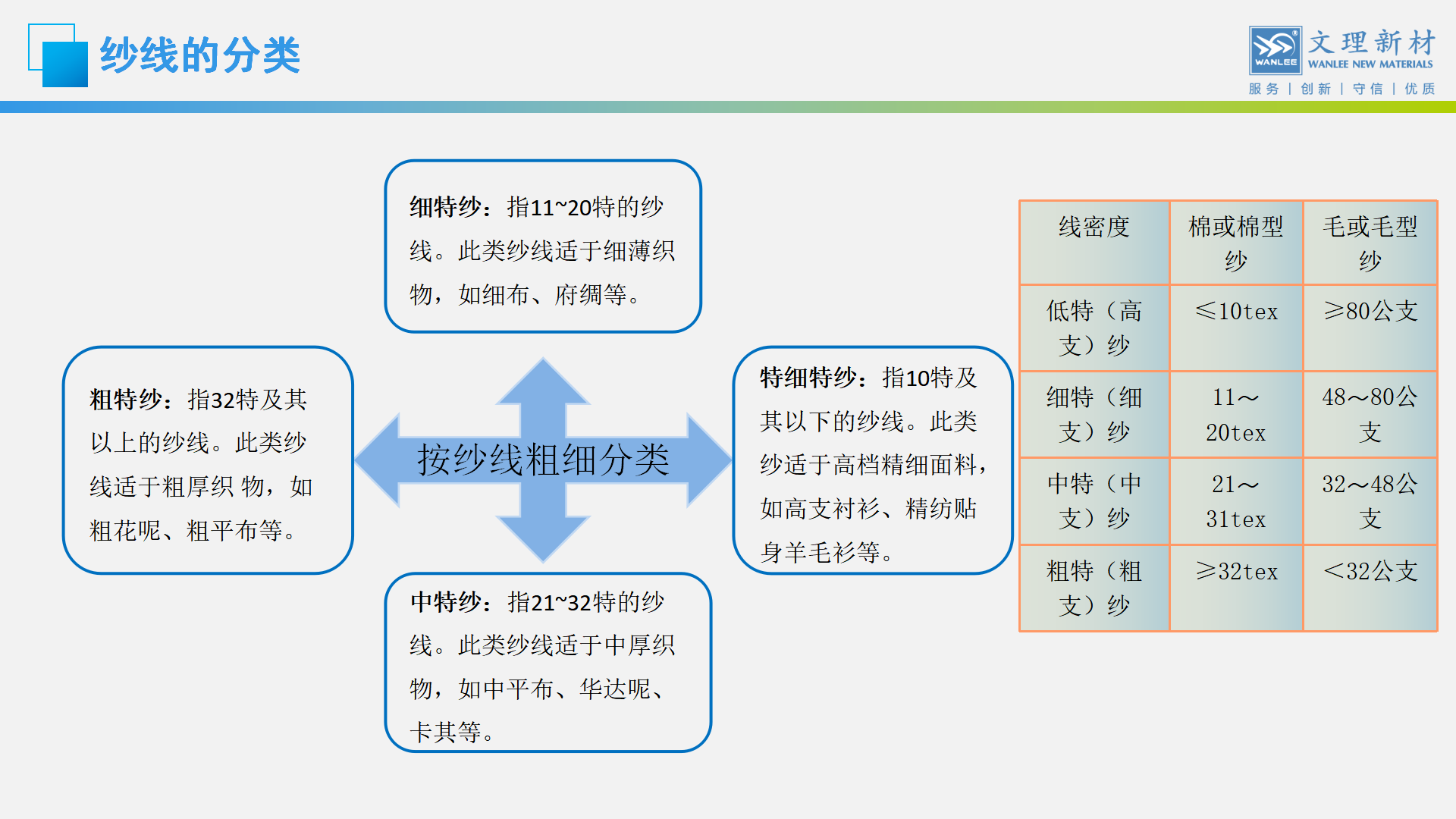 纱线的分类

WANLEE 文理新材 WANLEE NEW MATERIALS
服务 | 创新 | 守信 | 优质

细特纱：指11~20特的纱线。此类纱线适于细薄织物，如细布、府绸等。

粗特纱：指32特及其以上的纱线。此类纱线适于粗厚织 物，如粗花呢、粗平布等。

按纱线粗细分类

特细特纱：指10特及其以下的纱线。此类纱适于高档精细面料，如高支衬衫、精纺贴身羊毛衫等。

中特纱：指21~32特的纱线。此类纱线适于中厚织物，如中平布、华达呢、卡其等。

| 线密度 | 棉或棉型纱 | 毛或毛型纱 |
|---|---|---|
| 低特（高支）纱 | ≤10tex | ≥80公支 |
| 细特（细支）纱 | 11～20tex | 48～80公支 |
| 中特（中支）纱 | 21～31tex | 32～48公支 |
| 粗特（粗支）纱 | ≥32tex | <32公支 |